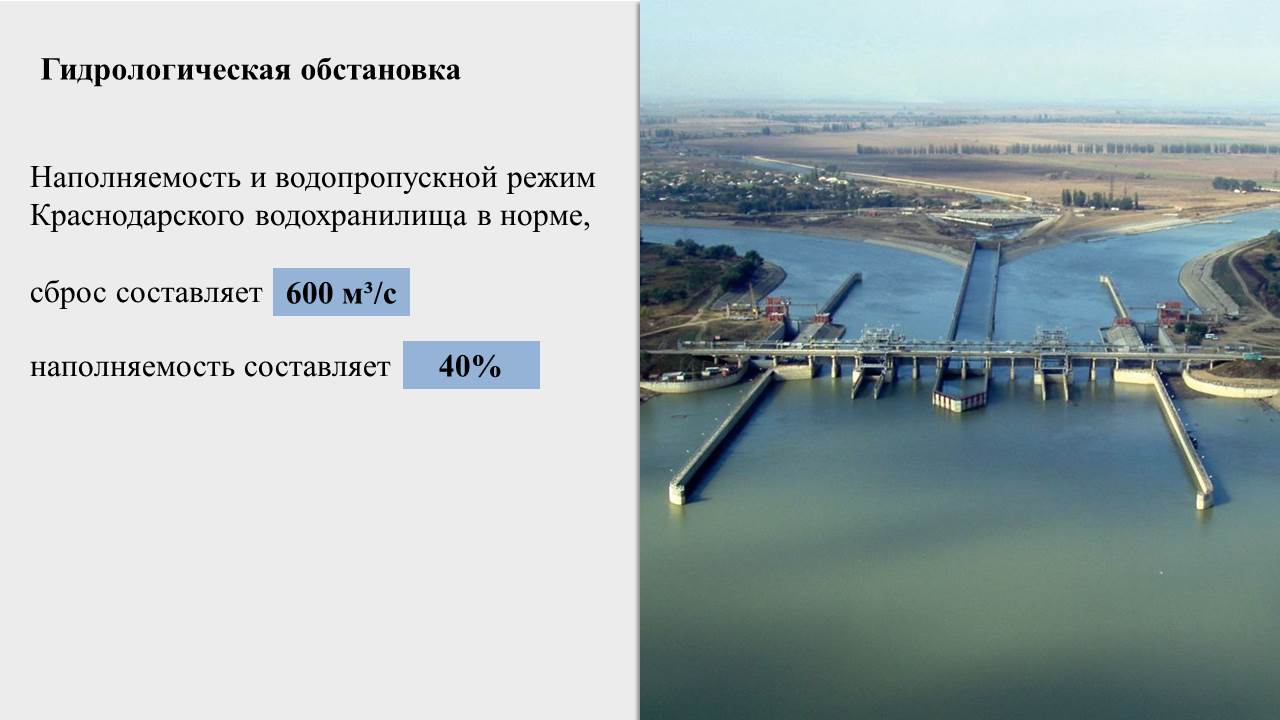 Гидрологическая обстановка

Наполняемость и водопропускной режим Краснодарского водохранилища в норме,

сброс составляет 600 м³/с

наполняемость составляет 40%